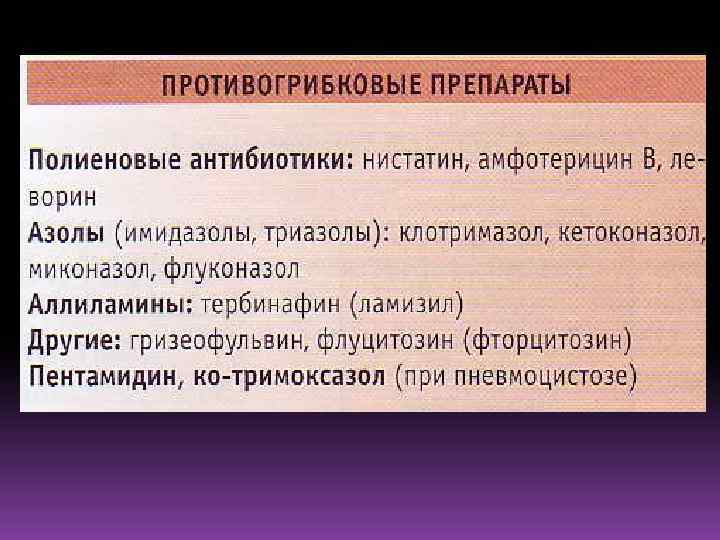 ПРОТИВОГРИБКОВЫЕ ПРЕПАРАТЫ

Полиеновые антибиотики: нистатин, амфотерицин В, леворин
Азолы (имидазолы, триазолы): клотримазол, кетоконазол, миконазол, флуконазол
Аллиламины: тербинафин (ламизил)
Другие: гризеофульвин, флуцитозин (фторцитозин)
Пентамидин, ко-тримоксазол (при пневмоцистозе)